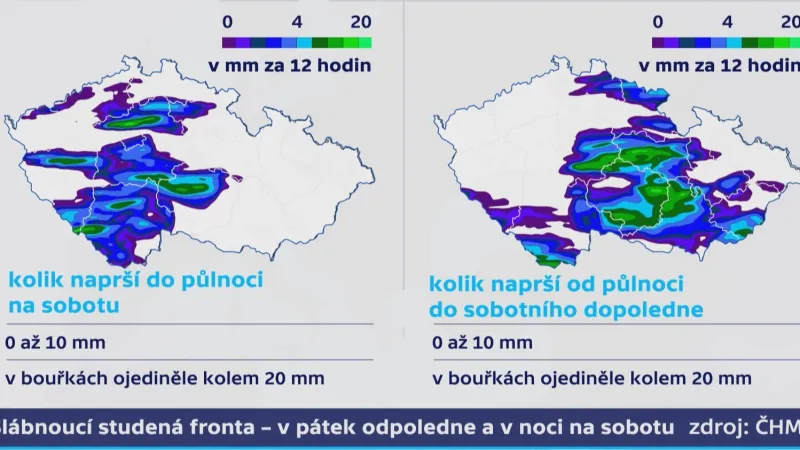 0 4 20

v mm za 12 hodin

kolik naprší do půlnoci na sobotu

0 až 10 mm

v bouřkách ojediněle kolem 20 mm

0 4 20

v mm za 12 hodin

kolik naprší od půlnoci do sobotního dopoledne

0 až 10 mm

v bouřkách ojediněle kolem 20 mm

slábnoucí studená fronta – v pátek odpoledne a v noci na sobotu zdroj: ČHM